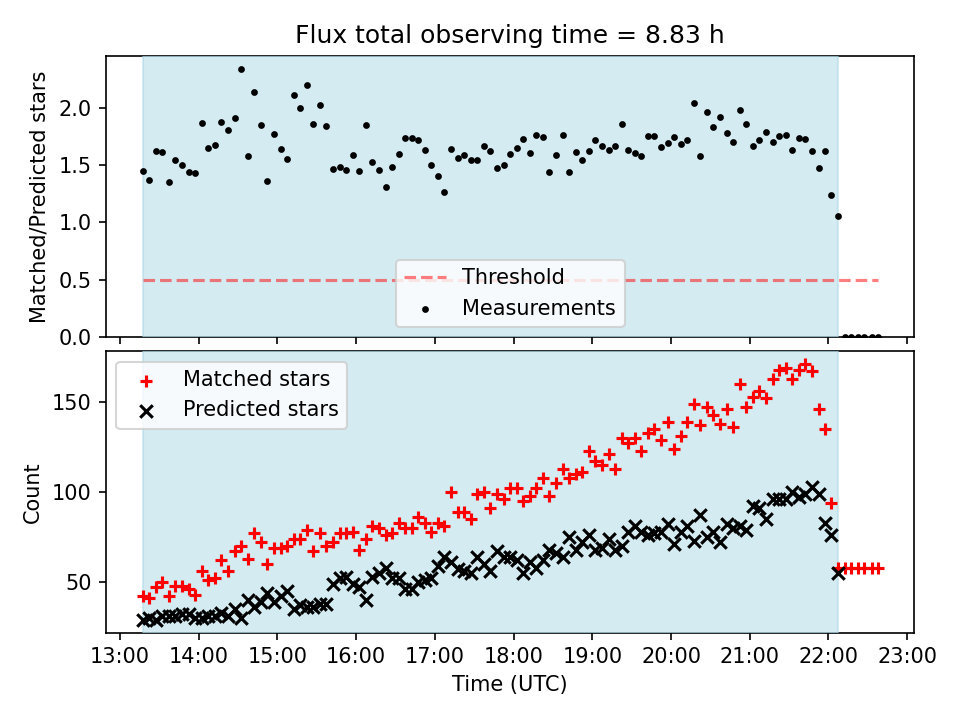 Flux total observing time = 8.83 h

Matched/Predicted stars

2.0
1.5
1.0
0.5
0.0

Threshold
Measurements

Matched stars
Predicted stars

Count

150
100
50

13:00 14:00 15:00 16:00 17:00 18:00 19:00 20:00 21:00 22:00 23:00

Time (UTC)